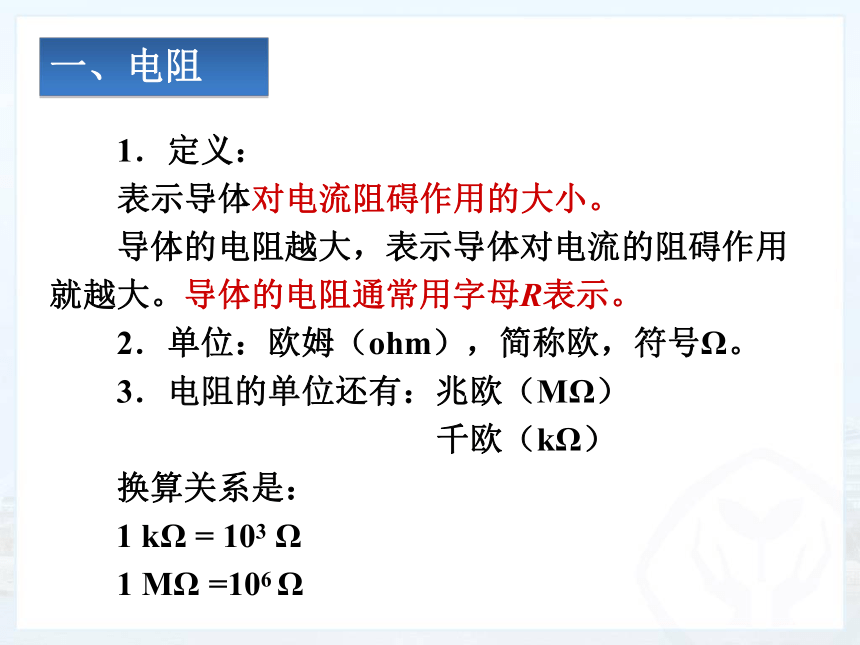 一、电阻

1．定义：

表示导体对电流阻碍作用的大小。

导体的电阻越大，表示导体对电流的阻碍作用就越大。导体的电阻通常用字母$R$表示。

2．单位：欧姆（ohm），简称欧，符号Ω。

3．电阻的单位还有：兆欧（MΩ）

千欧（kΩ）

换算关系是：

$1\ k\Omega = 10^3\ \Omega$

$1\ M\Omega = 10^6\ \Omega$